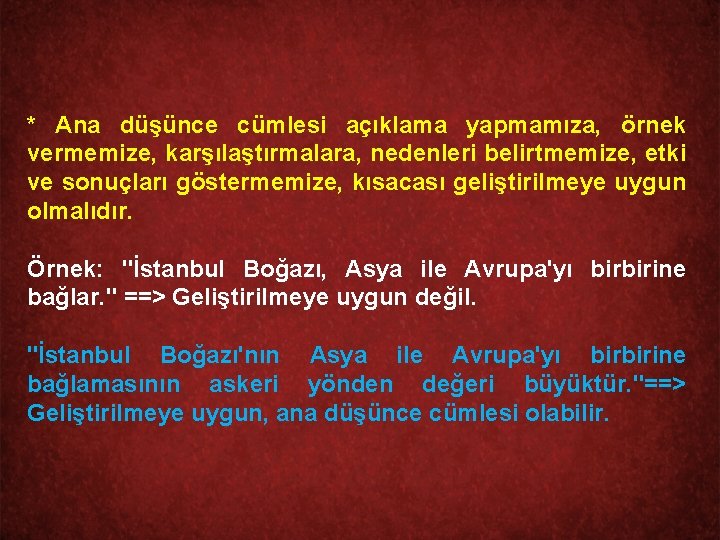 * Ana düşünce cümlesi açıklama yapmamıza, örnek vermemize, karşılaştırmalara, nedenleri belirtmemize, etki ve sonuçları göstermemize, kısacası geliştirilmeye uygun olmalıdır.

Örnek: "İstanbul Boğazı, Asya ile Avrupa'yı birbirine bağlar." ==> Geliştirilmeye uygun değil.

"İstanbul Boğazı'nın Asya ile Avrupa'yı birbirine bağlamasının askeri yönden değeri büyüktür."==> Geliştirilmeye uygun, ana düşünce cümlesi olabilir.